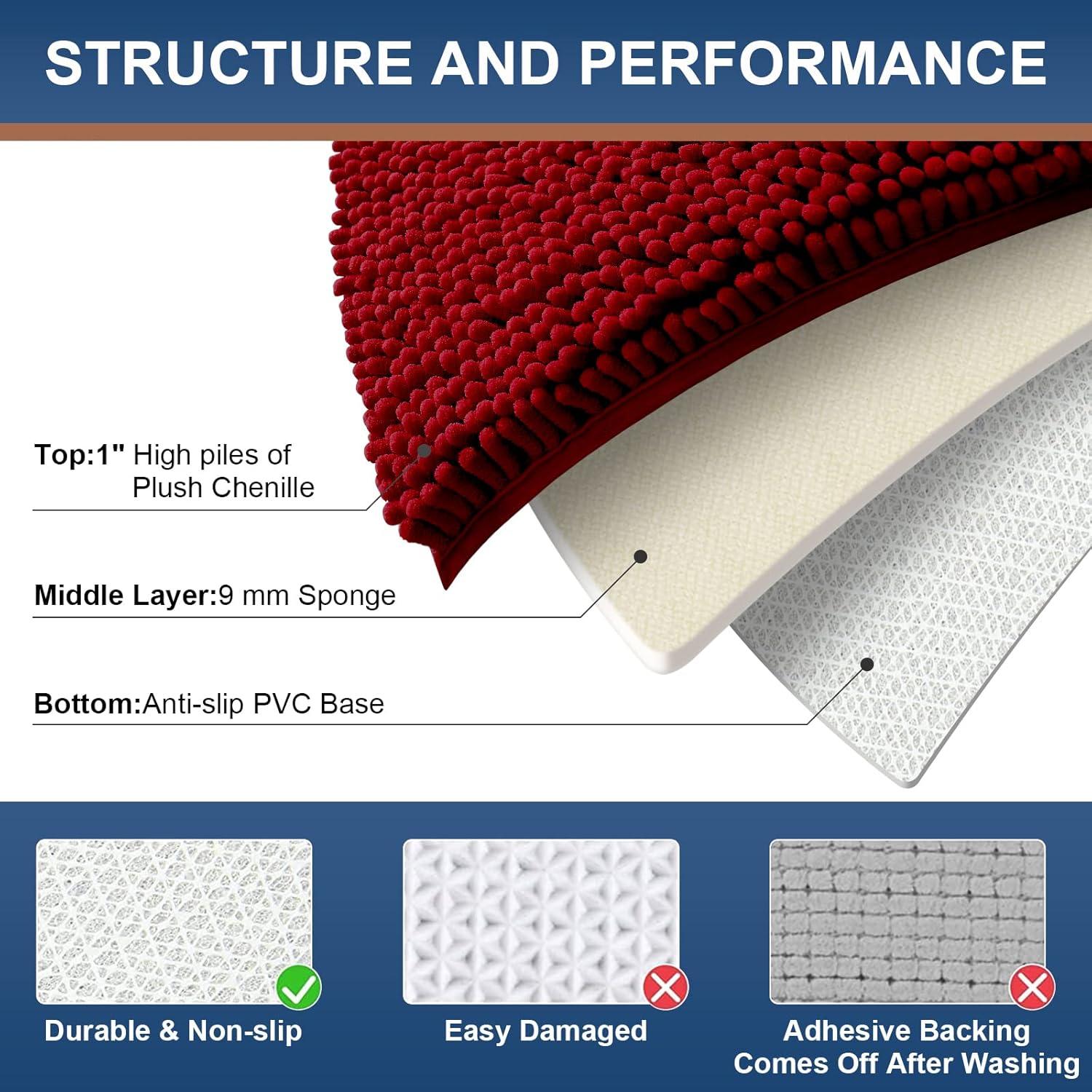 STRUCTURE AND PERFORMANCE

Top:1" High piles of Plush Chenille

Middle Layer:9 mm Sponge

Bottom:Anti-slip PVC Base

Durable & Non-slip

Easy Damaged

Adhesive Backing Comes Off After Washing